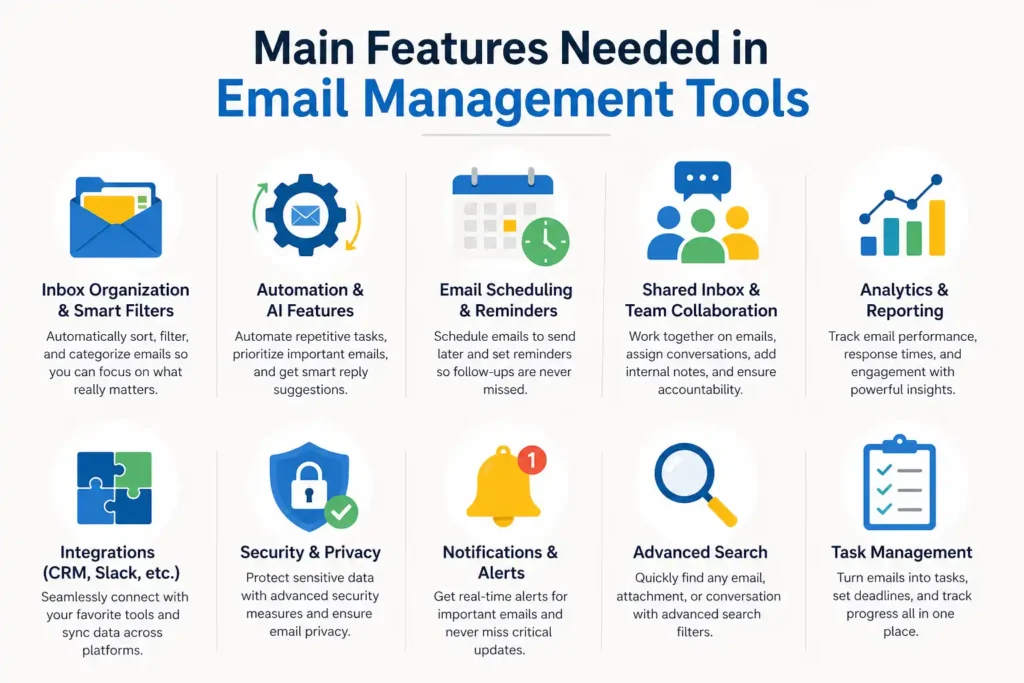 Main Features Needed in
Email Management Tools

Inbox Organization & Smart Filters
Automatically sort, filter, and categorize emails so you can focus on what really matters.

Automation & AI Features
Automate repetitive tasks, prioritize important emails, and get smart reply suggestions.

Email Scheduling & Reminders
Schedule emails to send later and set reminders so follow-ups are never missed.

Shared Inbox & Team Collaboration
Work together on emails, assign conversations, add internal notes, and ensure accountability.

Analytics & Reporting
Track email performance, response times, and engagement with powerful insights.

Integrations (CRM, Slack, etc.)
Seamlessly connect with your favorite tools and sync data across platforms.

Security & Privacy
Protect sensitive data with advanced security measures and ensure email privacy.

1

Notifications & Alerts
Get real-time alerts for important emails and never miss critical updates.

Advanced Search
Quickly find any email, attachment, or conversation with advanced search filters.

Task Management
Turn emails into tasks, set deadlines, and track progress all in one place.